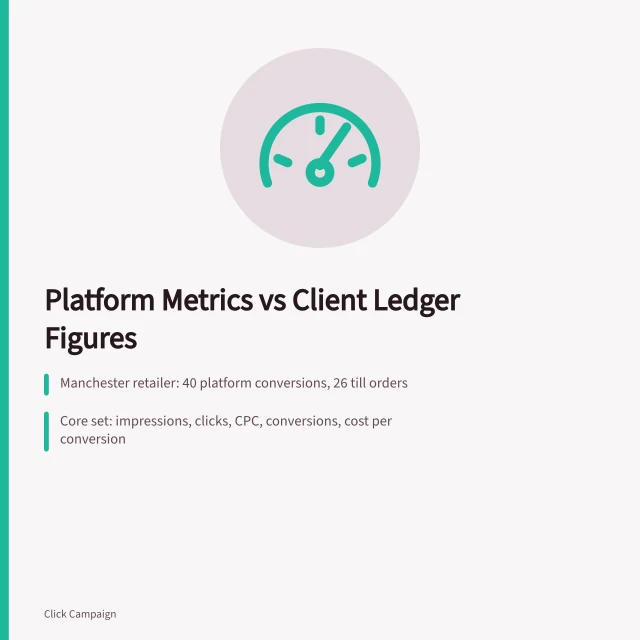 Platform Metrics vs Client Ledger Figures

Manchester retailer: 40 platform conversions, 26 till orders

Core set: impressions, clicks, CPC, conversions, cost per conversion

Click Campaign